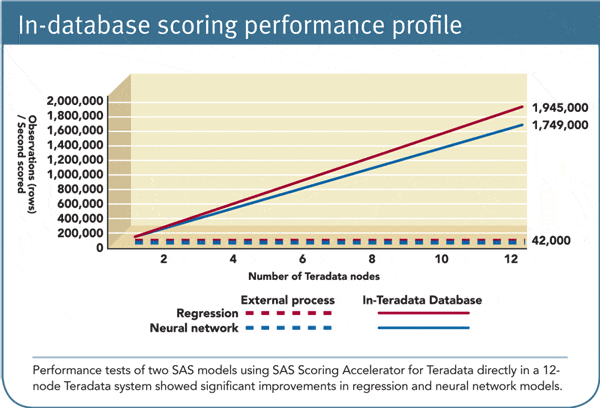 In-database scoring performance profile

Observations (rows) / Second scored

2,000,000
1,800,000
1,600,000
1,400,000
1,200,000
1,000,000
800,000
600,000
400,000
200,000
0

1,945,000
1,749,000
42,000

2
4
6
8
10
12

Number of Teradata nodes

External process
In-Teradata Database
Regression
Neural network

Performance tests of two SAS models using SAS Scoring Accelerator for Teradata directly in a 12-node Teradata system showed significant improvements in regression and neural network models.